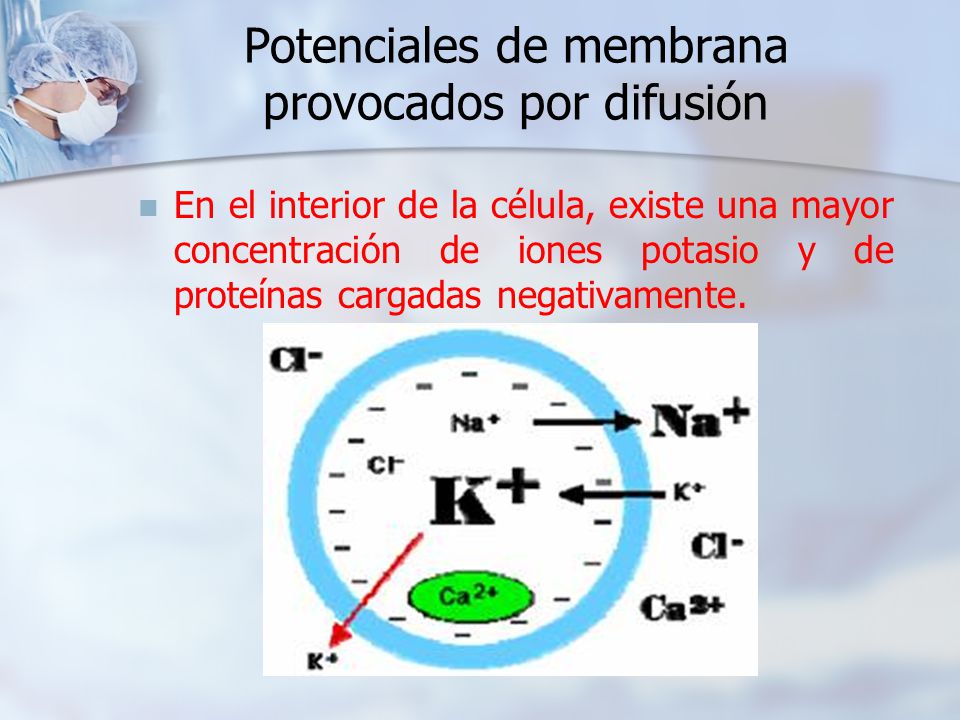 Potenciales de membrana provocados por difusión

En el interior de la célula, existe una mayor concentración de iones potasio y de proteínas cargadas negativamente.

$Cl^-$

$Na^+$

$Na^+$

$Cl^-$

$K^+$

$K^+$

$Cl^-$

$Ca^{2+}$

$Ca^{2+}$

$K^+$